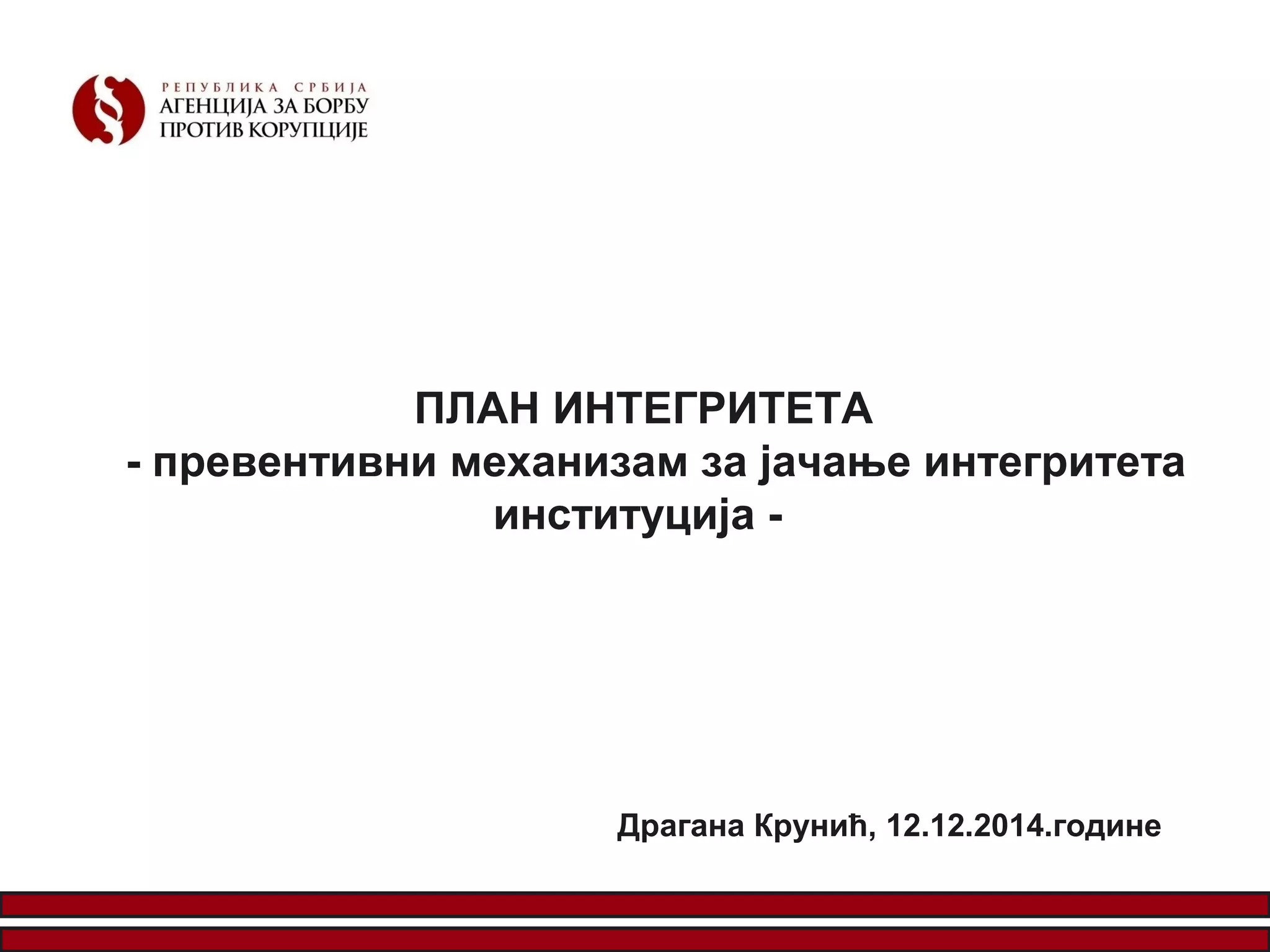 РЕПУБЛИКА СРБИЈА
АГЕНЦИЈА ЗА БОРБУ
ПРОТИВ КОРУПЦИЈЕ

ПЛАН ИНТЕГРИТЕТА
- превентивни механизам за јачање интегритета институција -

Драгана Крунић, 12.12.2014.године